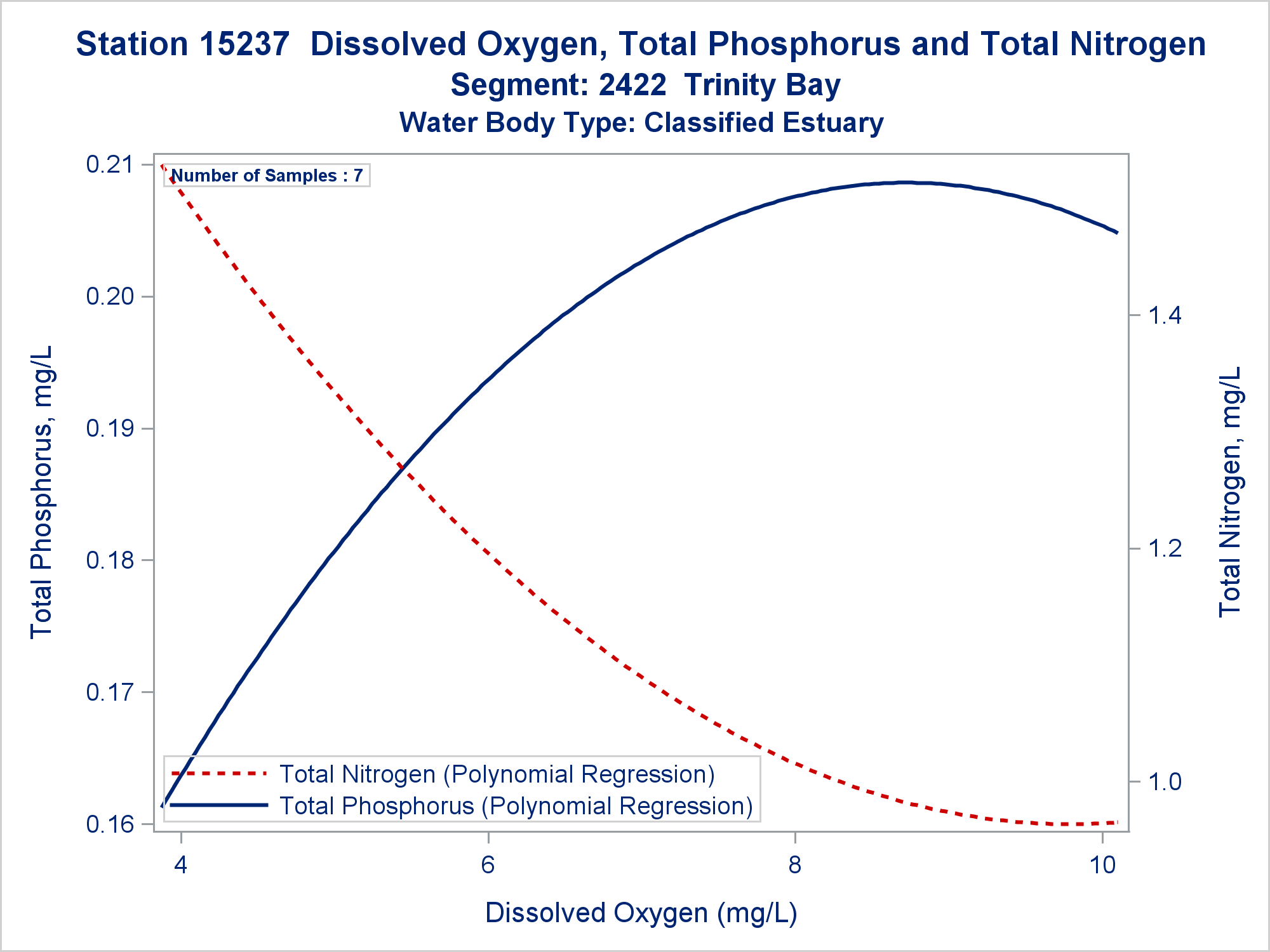 Station 15237 Dissolved Oxygen, Total Phosphorus and Total Nitrogen
Segment: 2422 Trinity Bay
Water Body Type: Classified Estuary

Number of Samples : 7

Total Phosphorus, mg/L
0.21
0.20
0.19
0.18
0.17
0.16

Total Nitrogen, mg/L
1.4
1.2
1.0

Total Nitrogen (Polynomial Regression)
Total Phosphorus (Polynomial Regression)

4
6
8
10
Dissolved Oxygen (mg/L)